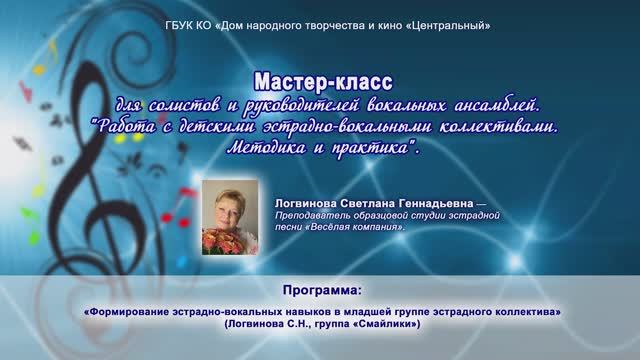 ГБУК КО «Дом народного творчества и кино «Центральный»

Мастер-класс
для солистов и руководителей вокальных ансамблей.
"Работа с детскими эстрадно-вокальными коллективами.
Методика и практика".

Логвинова Светлана Геннадьевна —
Преподаватель образцовой студии эстрадной песни «Весёлая компания».

Программа:

«Формирование эстрадно-вокальных навыков в младшей группе эстрадного коллектива»
(Логвинова С.Н., группа «Смайлики»)